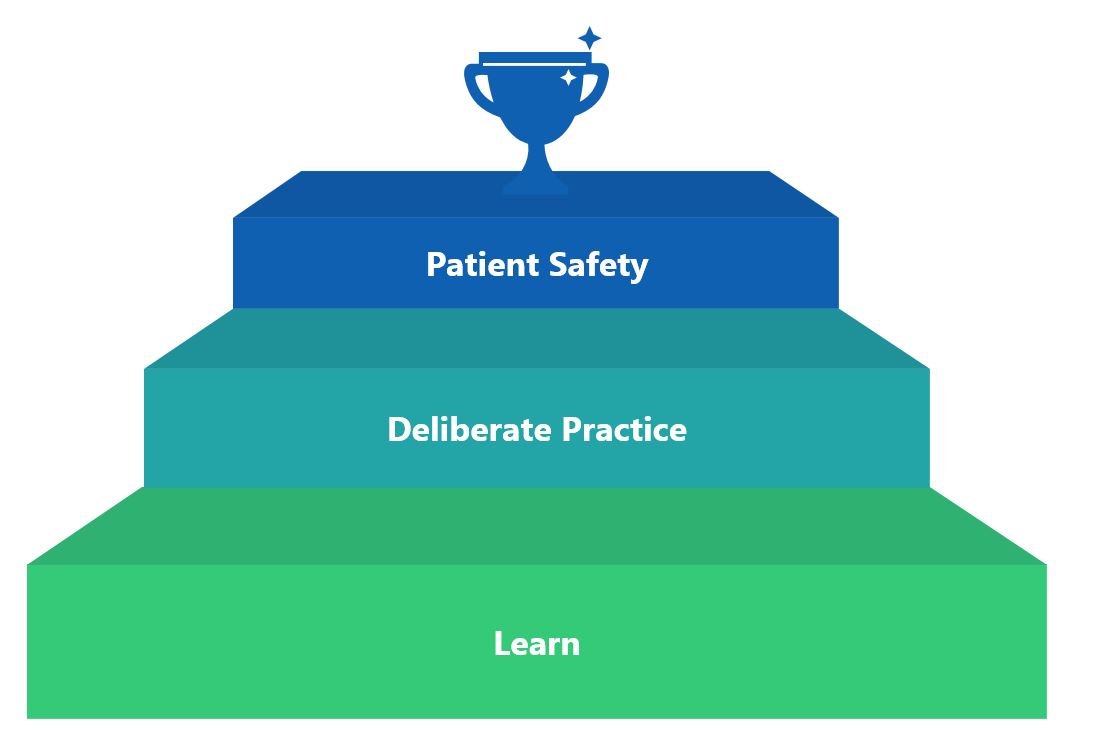 Patient Safety

Deliberate Practice

Learn